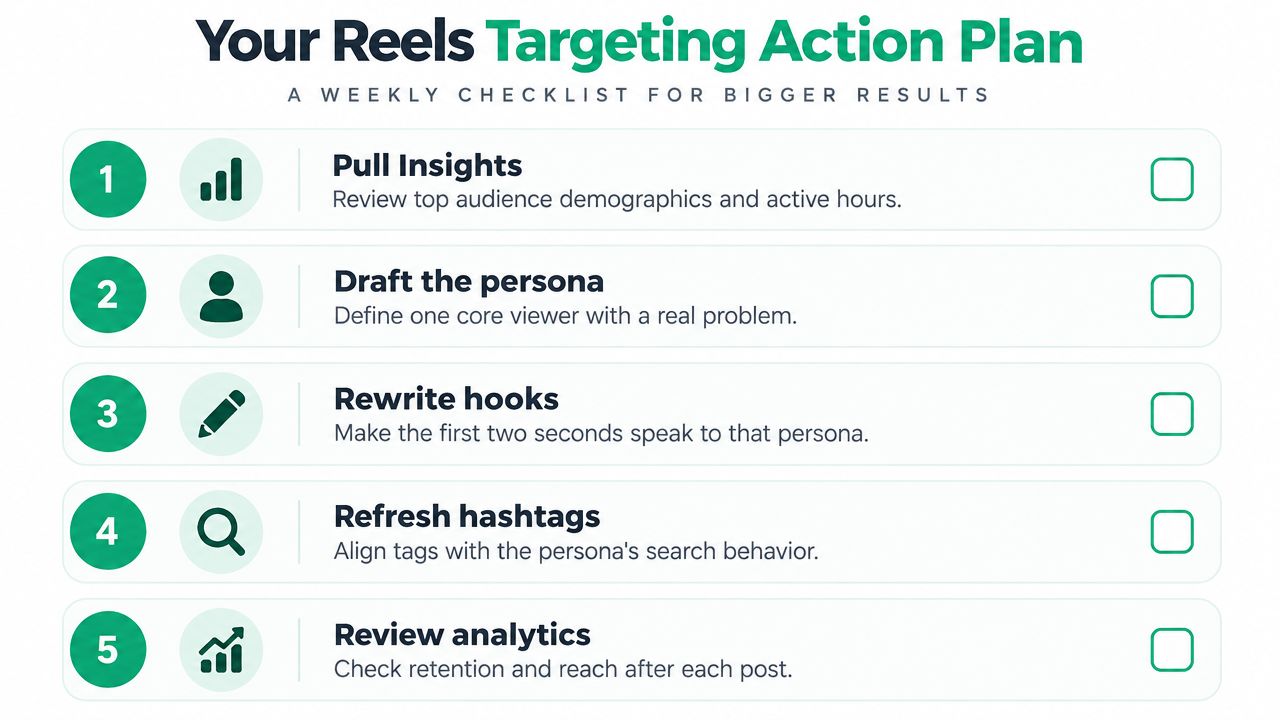 Your Reels Targeting Action Plan

A WEEKLY CHECKLIST FOR BIGGER RESULTS

1
Pull Insights
Review top audience demographics and active hours.

2
Draft the persona
Define one core viewer with a real problem.

3
Rewrite hooks
Make the first two seconds speak to that persona.

4
Refresh hashtags
Align tags with the persona's search behavior.

5
Review analytics
Check retention and reach after each post.